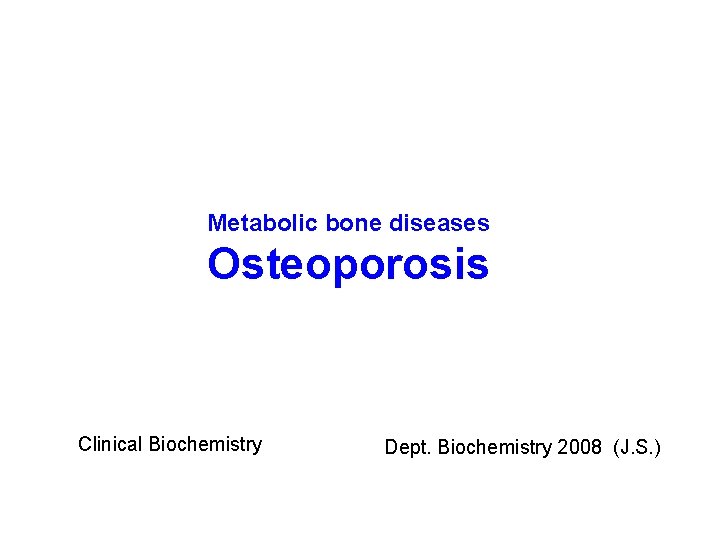 Metabolic bone diseases
Osteoporosis

Clinical Biochemistry

Dept. Biochemistry 2008 (J.S.)